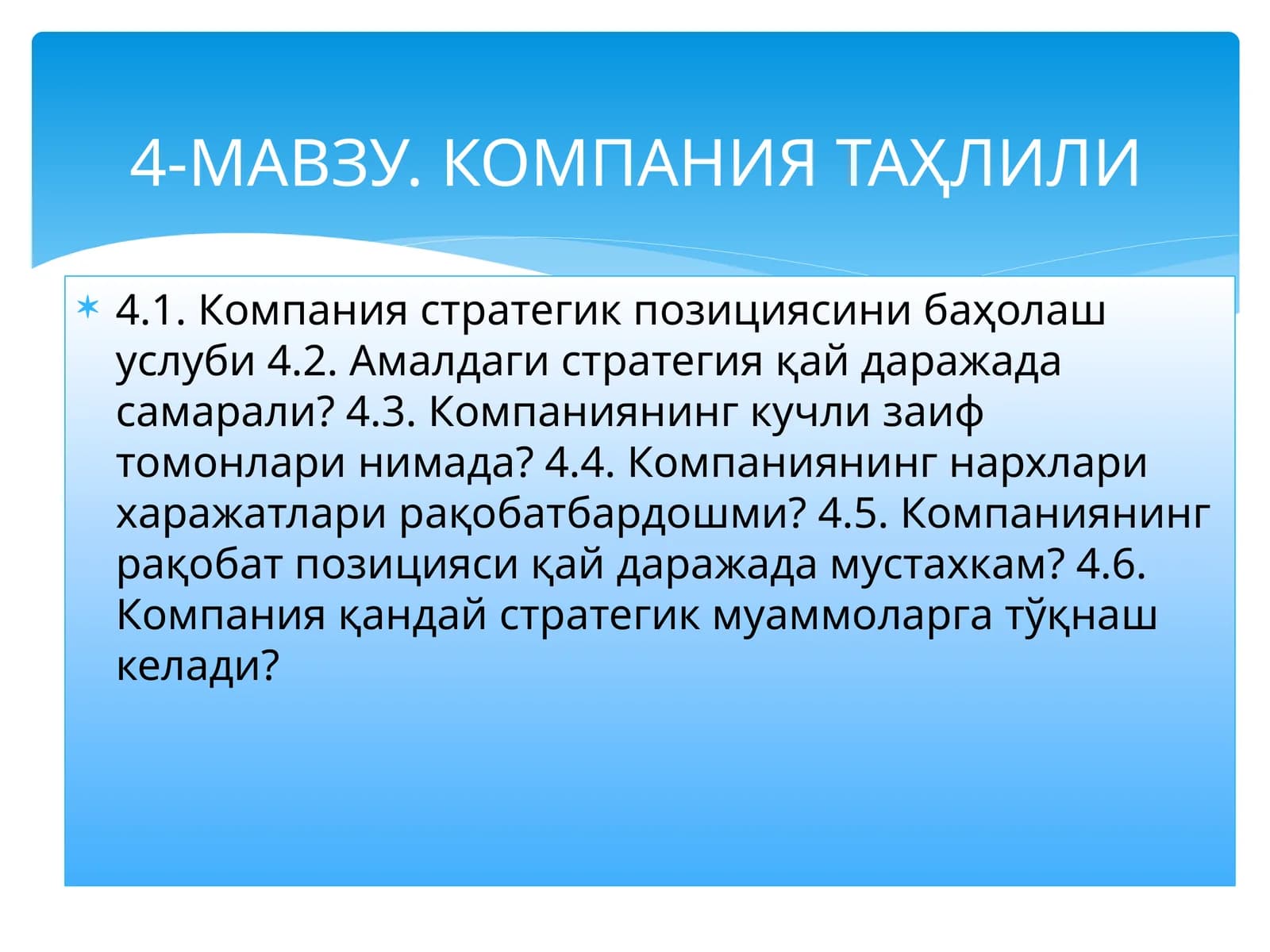 4-МАВЗУ. КОМПАНИЯ ТАҲЛИЛИ

4.1. Компания стратегик позициясини баҳолаш услуби 4.2. Амалдаги стратегия қай даражада самарали? 4.3. Компаниянинг кучли заиф томонлари нимада? 4.4. Компаниянинг нархлари харажатлари рақобатбардошми? 4.5. Компаниянинг рақобат позицияси қай даражада мустахкам? 4.6. Компания қандай стратегик муаммоларга тўқнаш келади?